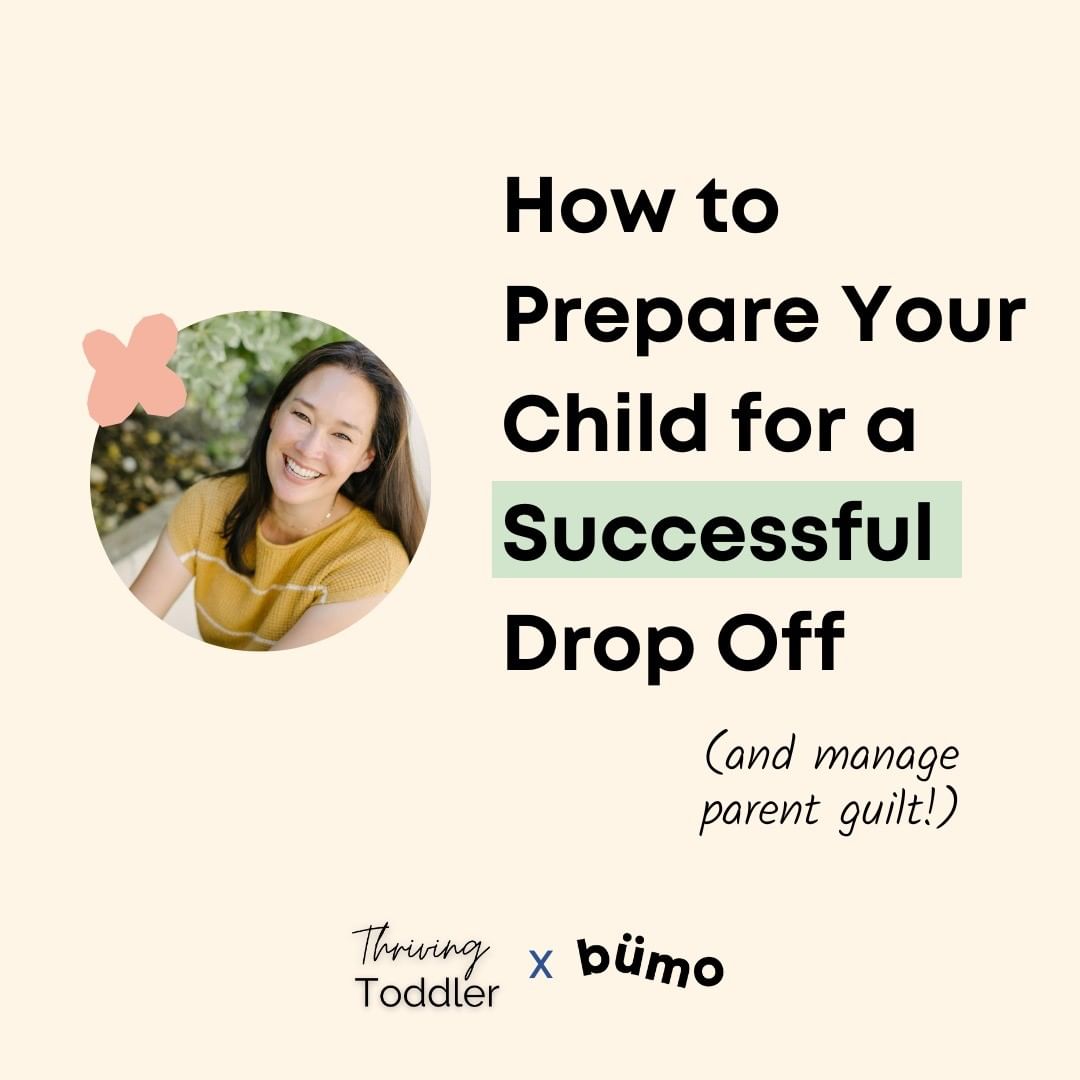 How to Prepare Your Child for a Successful Drop Off

(and manage parent guilt!)

Thriving Toddler x bümo